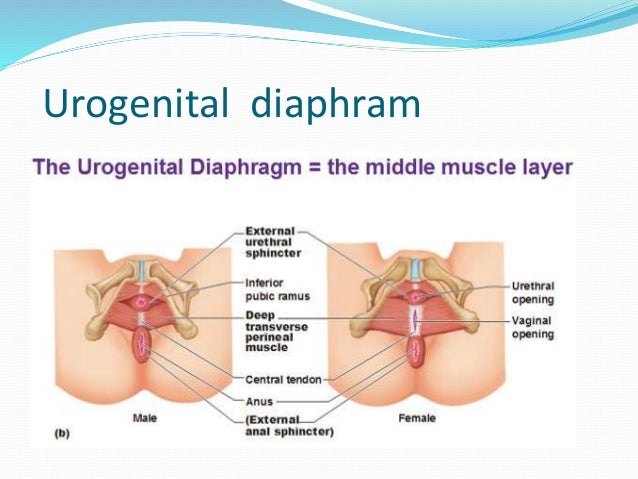 Urogenital diaphram

The Urogenital Diaphragm = the middle muscle layer

External urethral sphincter

Inferior pubic ramus

Deep transverse perineal muscle

Central tendon

Anus

(External anal sphincter)

Urethral opening

Vaginal opening

Male

Female

(b)